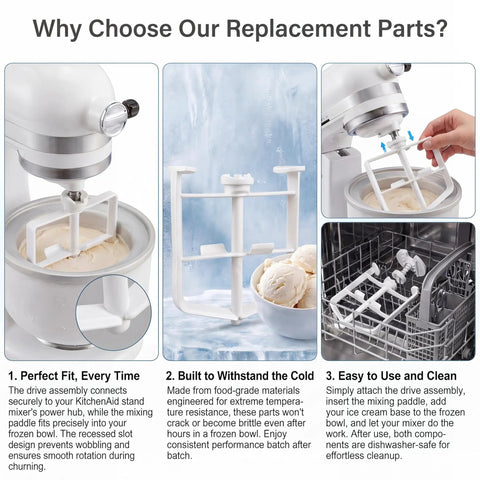 Why Choose Our Replacement Parts?

1. Perfect Fit, Every Time
The drive assembly connects securely to your KitchenAid stand mixer's power hub, while the mixing paddle fits precisely into your frozen bowl. The recessed slot design prevents wobbling and ensures smooth rotation during churning.

2. Built to Withstand the Cold
Made from food-grade materials engineered for extreme temperature resistance, these parts won't crack or become brittle even after hours in a frozen bowl. Enjoy consistent performance batch after batch.

3. Easy to Use and Clean
Simply attach the drive assembly, insert the mixing paddle, add your ice cream base to the frozen bowl, and let your mixer do the work. After use, both components are dishwasher-safe for effortless cleanup.